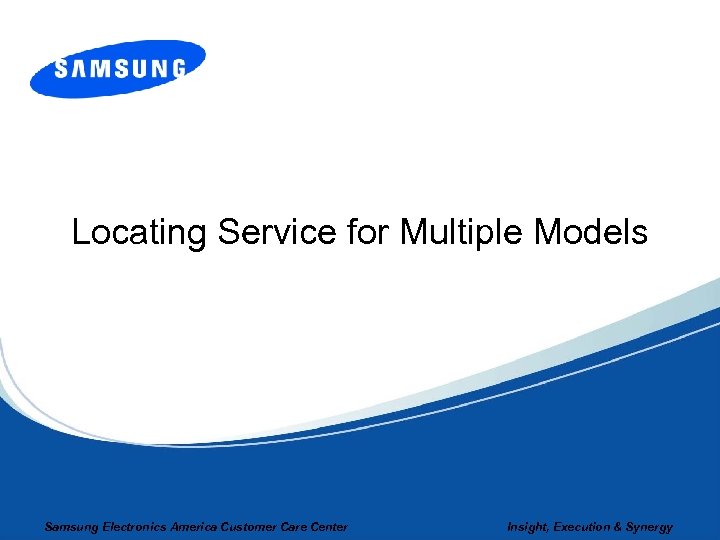 SAMSUNG

Locating Service for Multiple Models

Samsung Electronics America Customer Care Center

Insight, Execution & Synergy